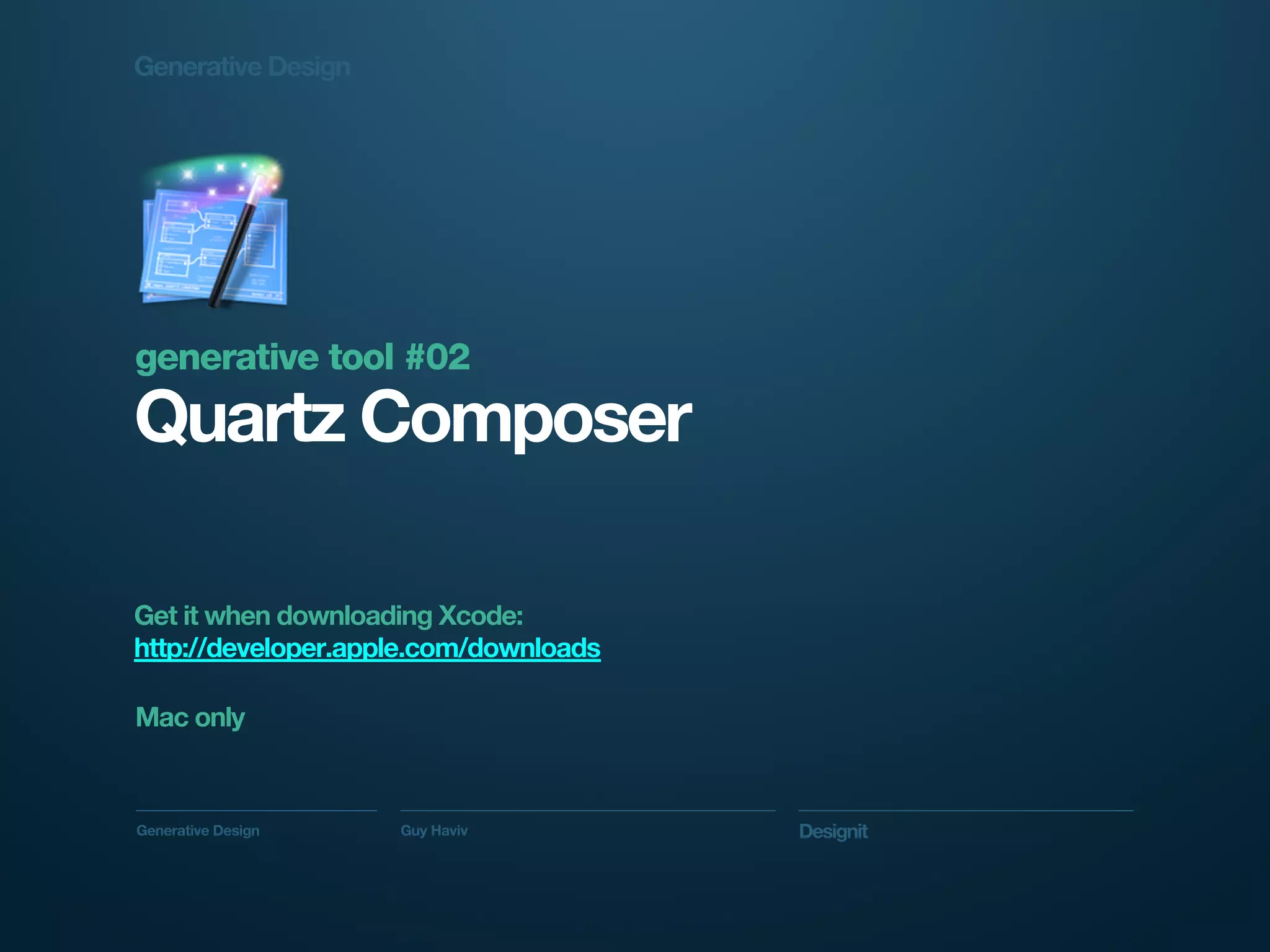 Generative Design

generative tool #02
Quartz Composer

Get it when downloading Xcode:
http://developer.apple.com/downloads

Mac only

Generative Design

Guy Haviv

Designit